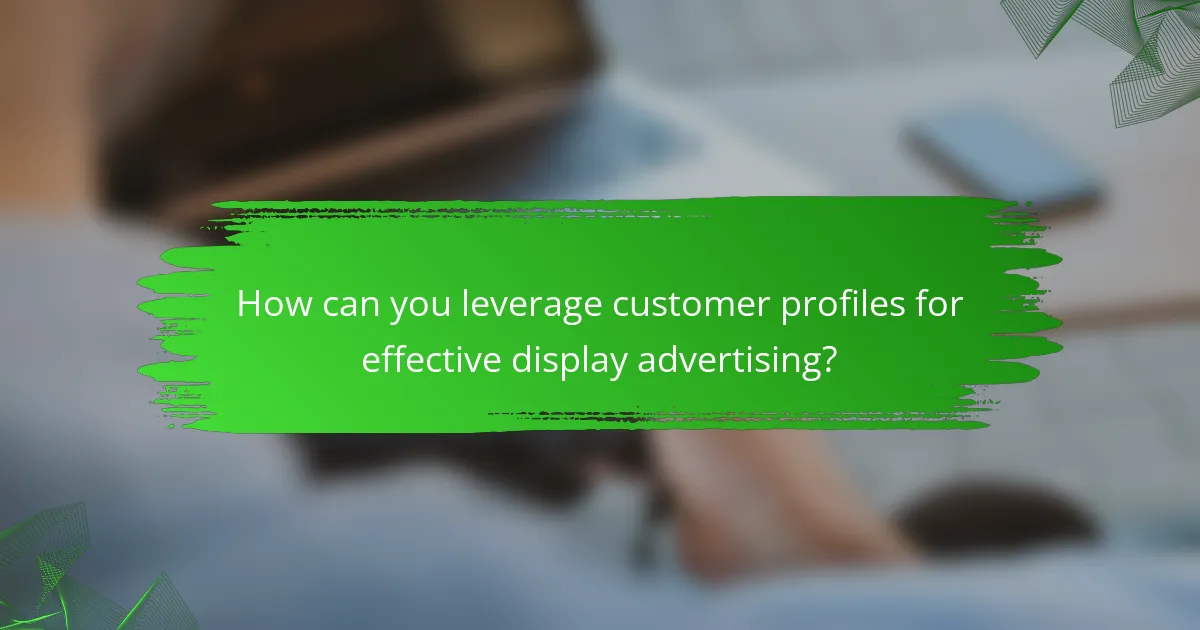 How can you leverage customer profiles for effective display advertising?